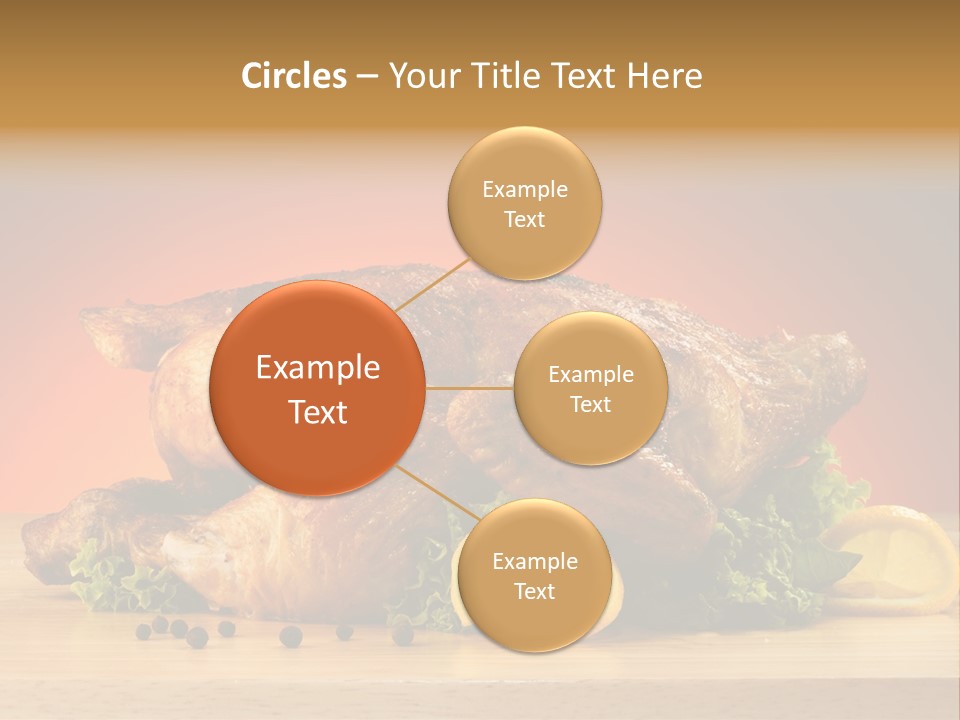 Circles – Your Title Text Here

Example Text

Example Text

Example Text

Example Text